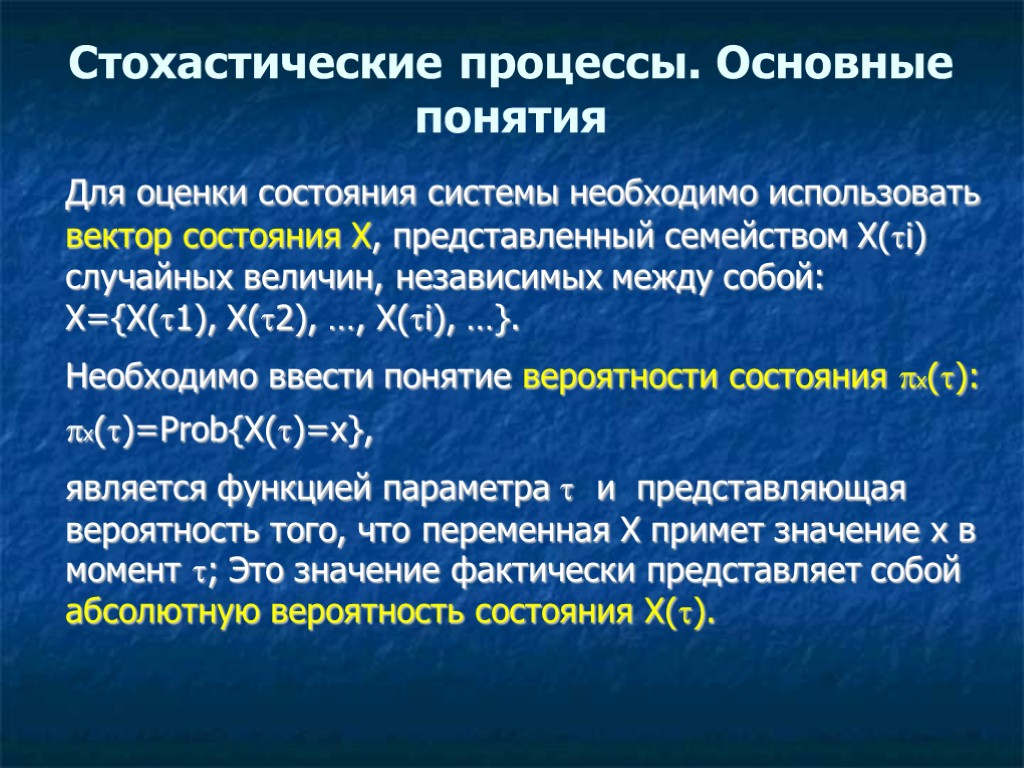 Стохастические процессы. Основные понятия

Для оценки состояния системы необходимо использовать вектор состояния X, представленный семейством X($\tau$i) случайных величин, независимых между собой: X={X($\tau$1), X($\tau$2), …, X($\tau$i), …}.

Необходимо ввести понятие вероятности состояния $\pi_x(\tau)$:

$\pi_x(\tau)$=Prob{X($\tau$)=x},

является функцией параметра $\tau$ и представляющая вероятность того, что переменная X примет значение x в момент $\tau$; Это значение фактически представляет собой абсолютную вероятность состояния X($\tau$).